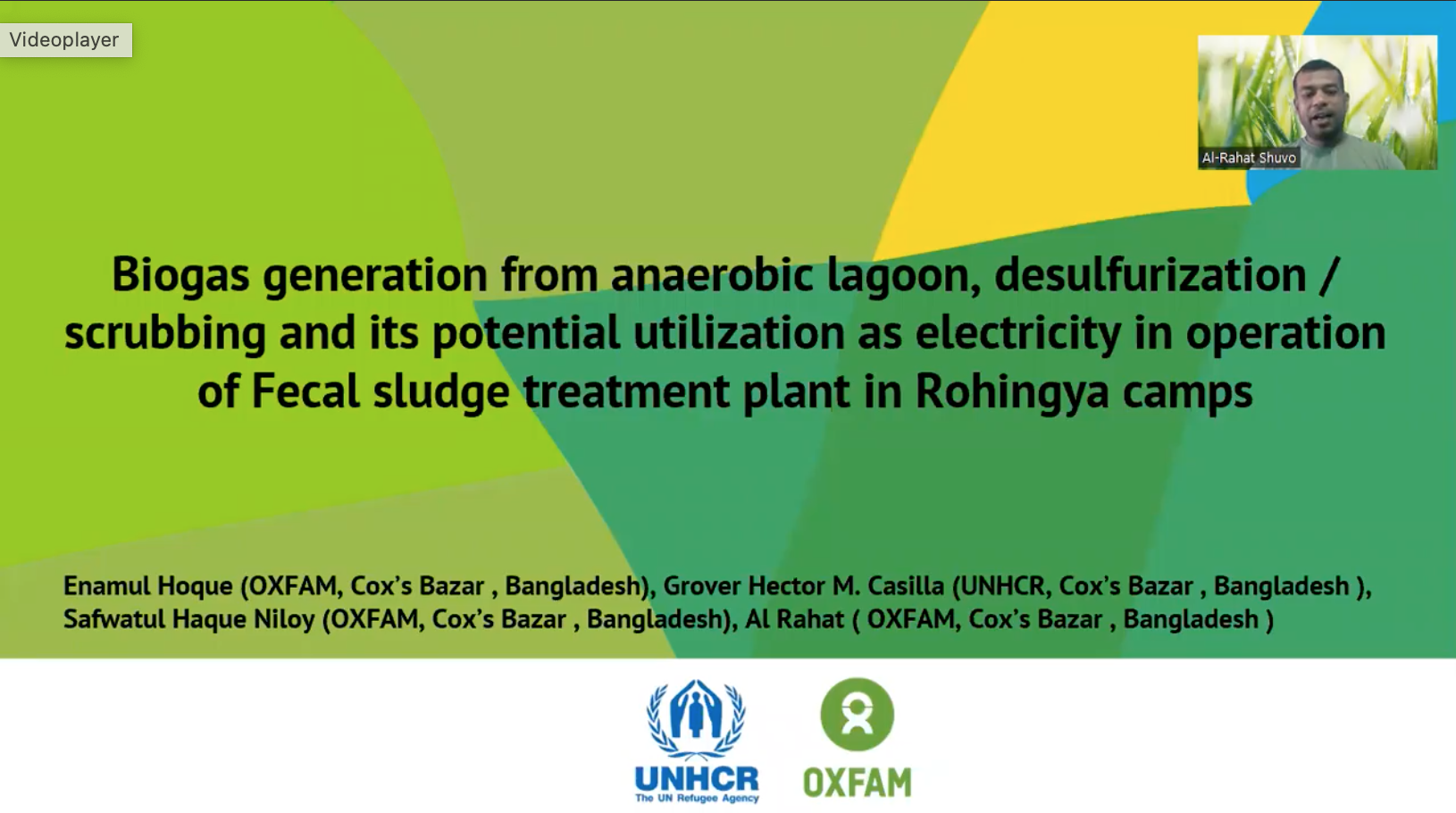 Videoplayer

Al-Rahat Shuvo

Biogas generation from anaerobic lagoon, desulfurization / scrubbing and its potential utilization as electricity in operation of Fecal sludge treatment plant in Rohingya camps

Enamul Hoque (OXFAM, Cox's Bazar , Bangladesh), Grover Hector M. Casilla (UNHCR, Cox's Bazar , Bangladesh ), Safwatul Haque Niloy (OXFAM, Cox's Bazar , Bangladesh), Al Rahat ( OXFAM, Cox's Bazar , Bangladesh )

UNHCR
The UN Refugee Agency

OXFAM